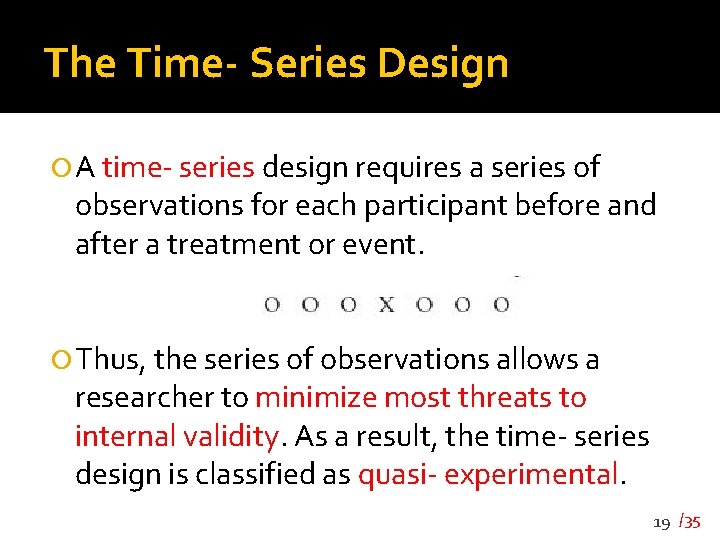 The Time- Series Design

A time- series design requires a series of observations for each participant before and after a treatment or event.

O O O X O O O

Thus, the series of observations allows a researcher to minimize most threats to internal validity. As a result, the time- series design is classified as quasi- experimental.

19 /35